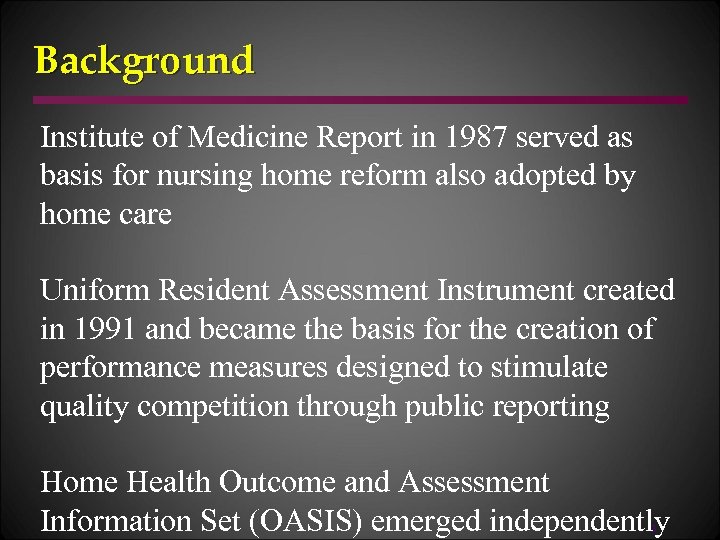 Background

Institute of Medicine Report in 1987 served as basis for nursing home reform also adopted by home care

Uniform Resident Assessment Instrument created in 1991 and became the basis for the creation of performance measures designed to stimulate quality competition through public reporting

Home Health Outcome and Assessment Information Set (OASIS) emerged independently